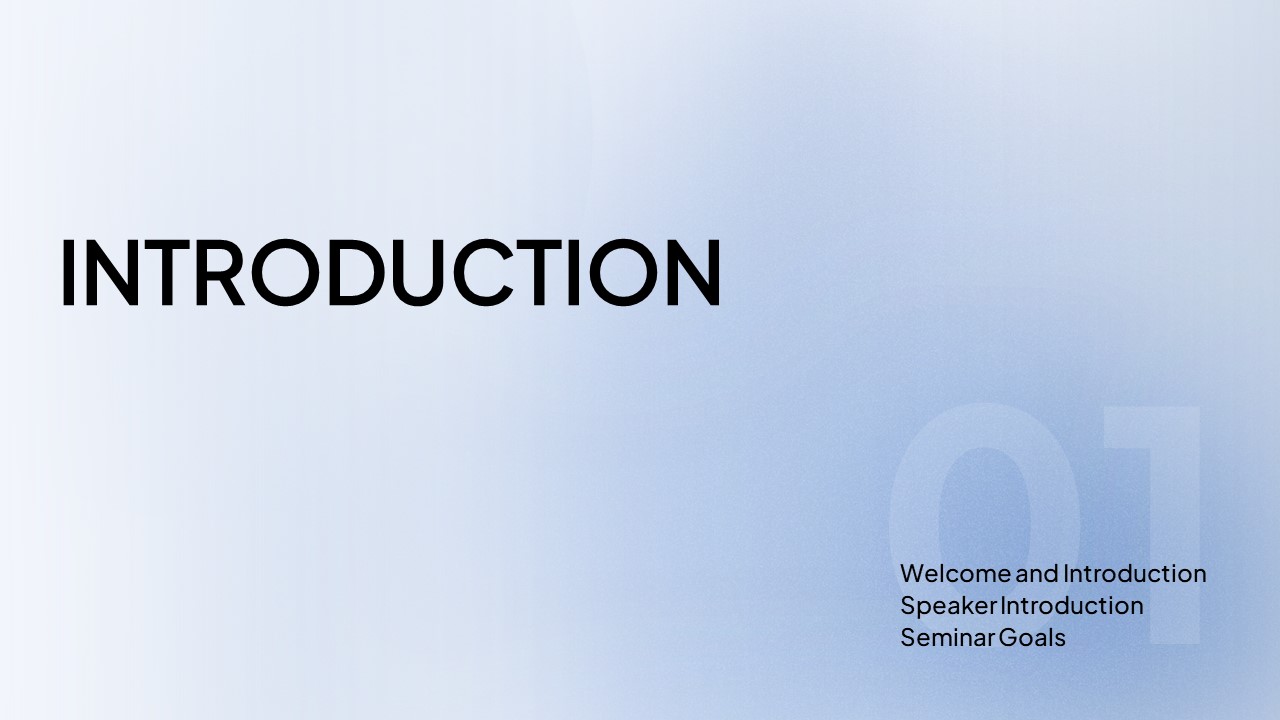 INTRODUCTION

01

Welcome and Introduction
Speaker Introduction
Seminar Goals